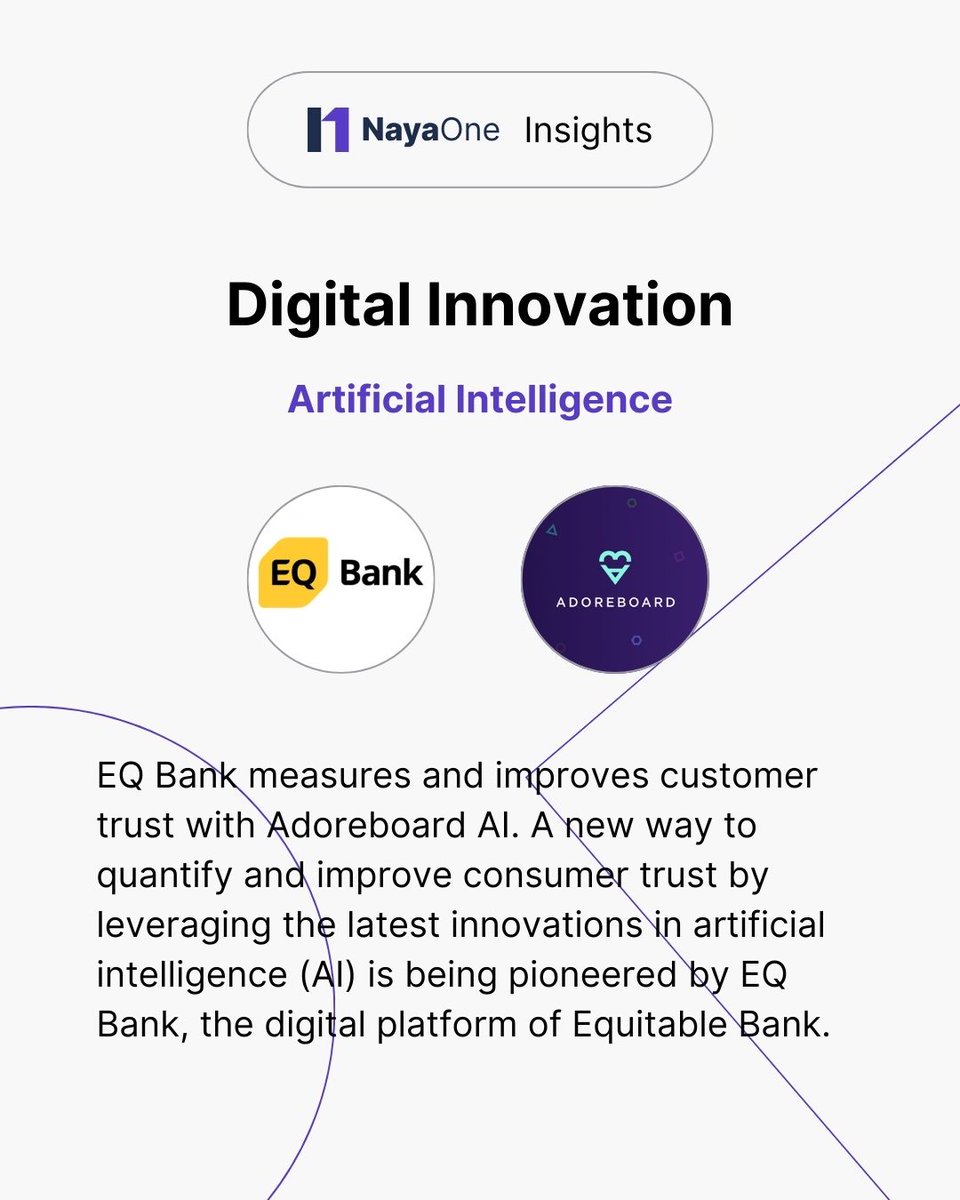 NayaOne Insights

Digital Innovation

Artificial Intelligence

EQ Bank

ADOREBOARD

EQ Bank measures and improves customer trust with Adoreboard AI. A new way to quantify and improve consumer trust by leveraging the latest innovations in artificial intelligence (AI) is being pioneered by EQ Bank, the digital platform of Equitable Bank.